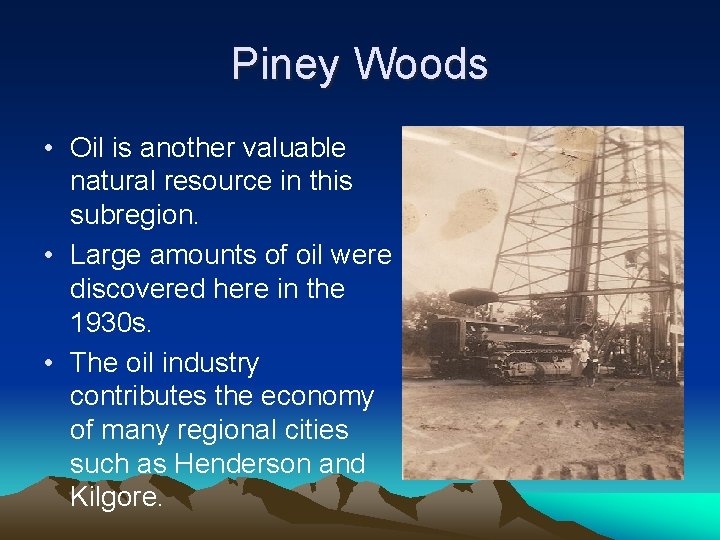 Piney Woods

• Oil is another valuable natural resource in this subregion.

• Large amounts of oil were discovered here in the 1930s.

• The oil industry contributes the economy of many regional cities such as Henderson and Kilgore.